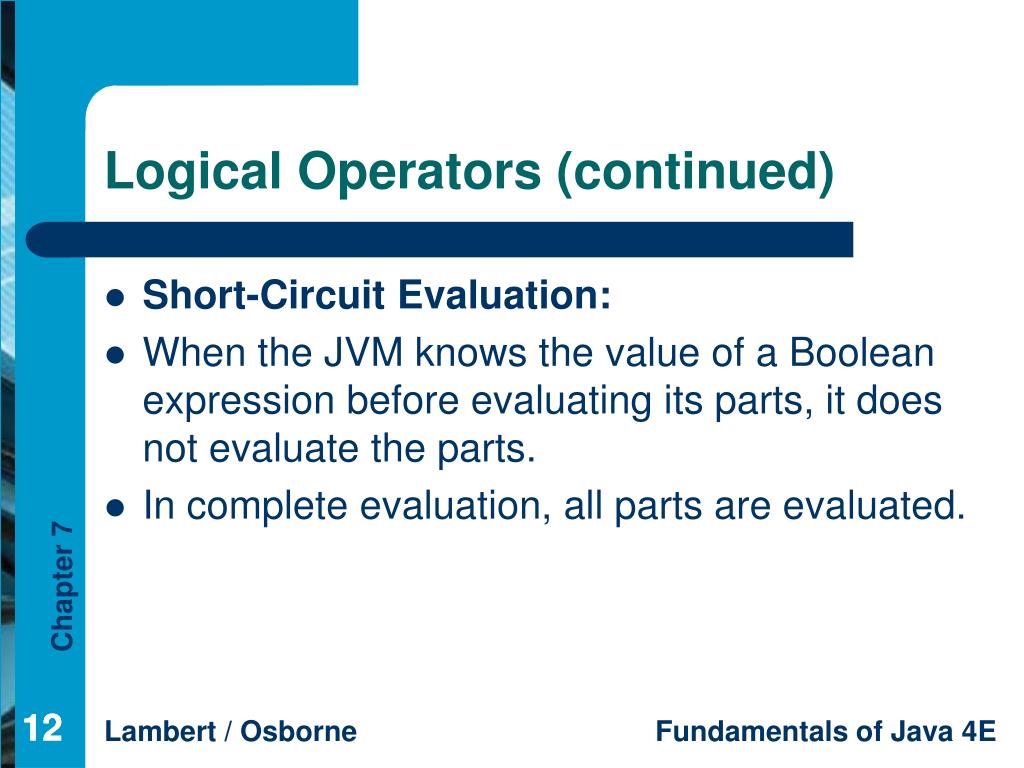 Logical Operators (continued)

- Short-Circuit Evaluation:
- When the JVM knows the value of a Boolean expression before evaluating its parts, it does not evaluate the parts.
- In complete evaluation, all parts are evaluated.

Chapter 7

12

Lambert / Osborne

Fundamentals of Java 4E